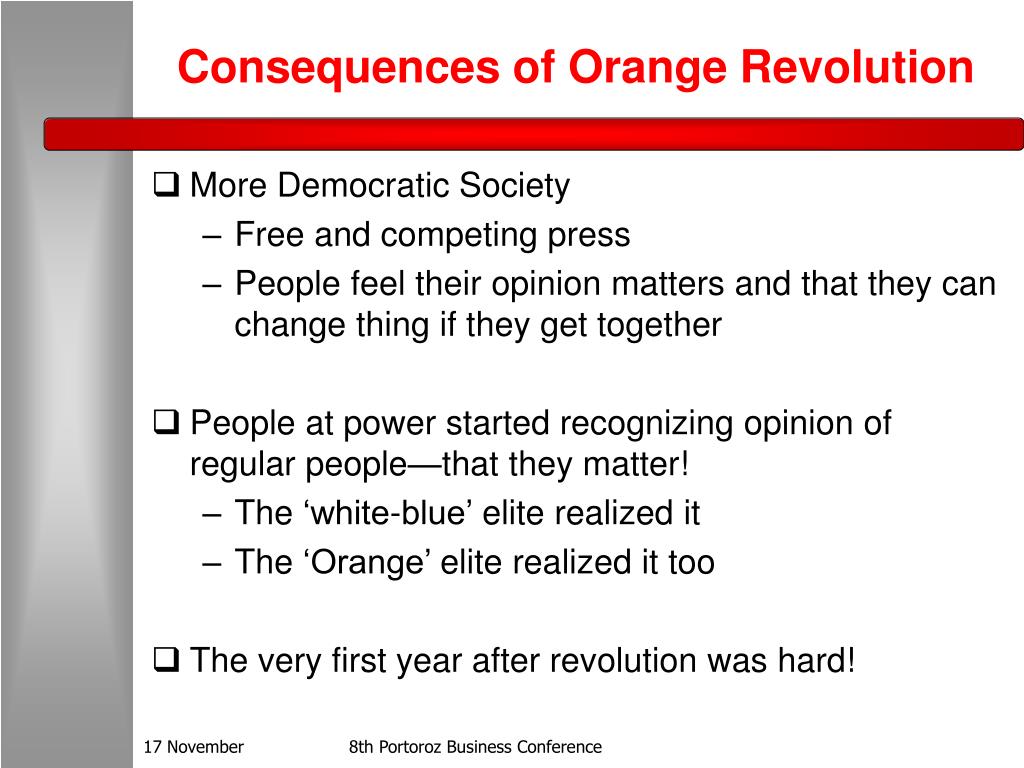 Consequences of Orange Revolution

❑ More Democratic Society
– Free and competing press
– People feel their opinion matters and that they can change thing if they get together

❑ People at power started recognizing opinion of regular people—that they matter!
– The ‘white-blue’ elite realized it
– The ‘Orange’ elite realized it too

❑ The very first year after revolution was hard!

17 November

8th Portoroz Business Conference